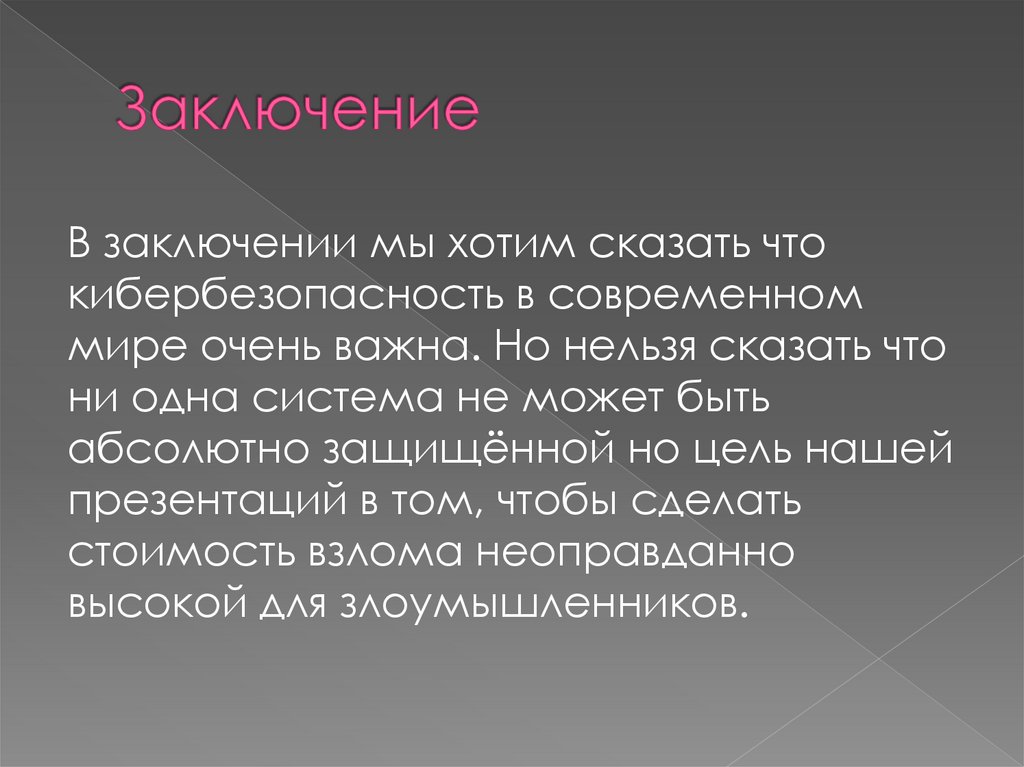 Заключение

В заключении мы хотим сказать что кибербезопасность в современном мире очень важна. Но нельзя сказать что ни одна система не может быть абсолютно защищённой но цель нашей презентаций в том, чтобы сделать стоимость взлома неоправданно высокой для злоумышленников.